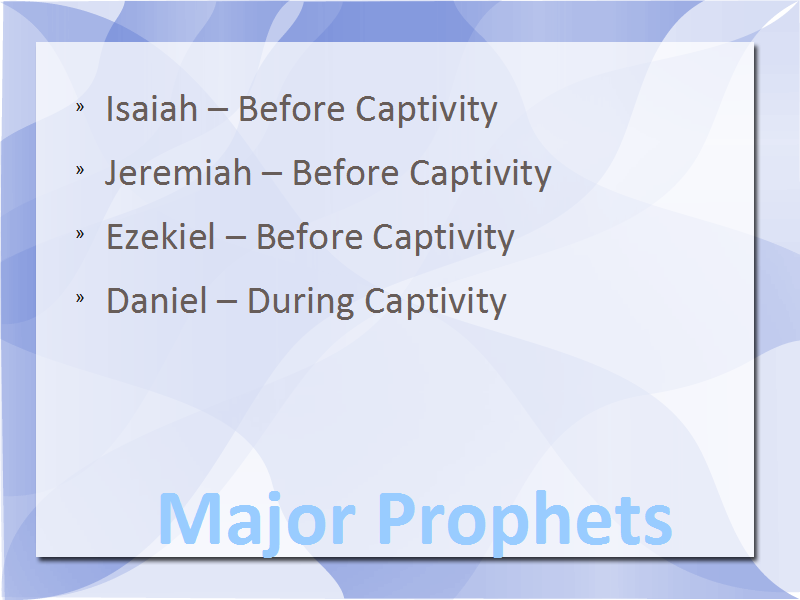 » Isaiah – Before Captivity
» Jeremiah – Before Captivity
» Ezekiel – Before Captivity
» Daniel – During Captivity

Major Prophets